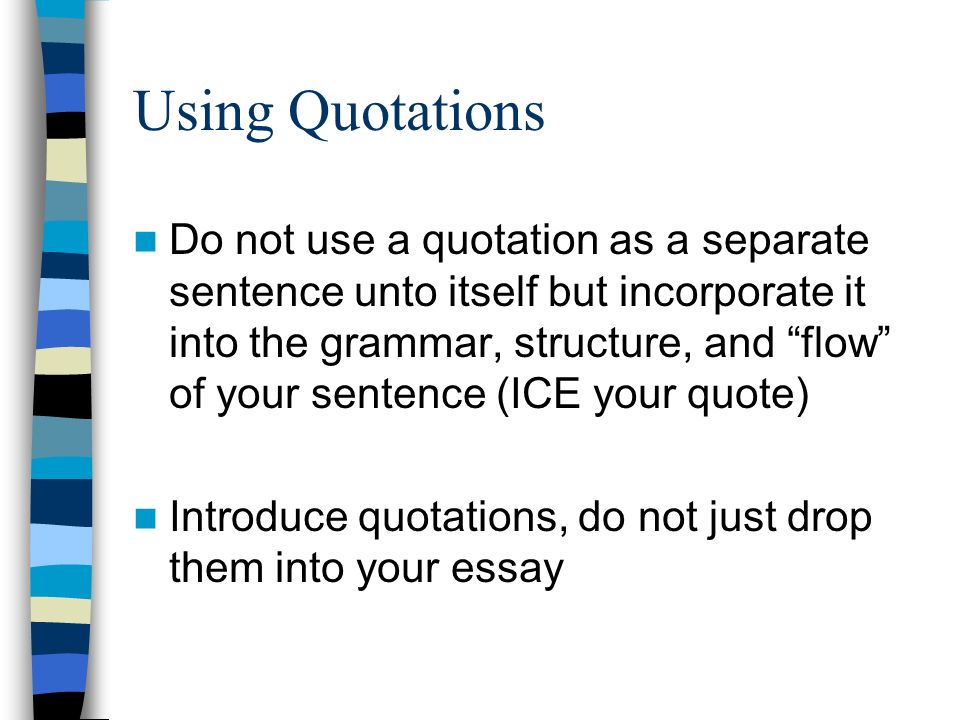 Using Quotations

Do not use a quotation as a separate sentence unto itself but incorporate it into the grammar, structure, and “flow” of your sentence (ICE your quote)

Introduce quotations, do not just drop them into your essay